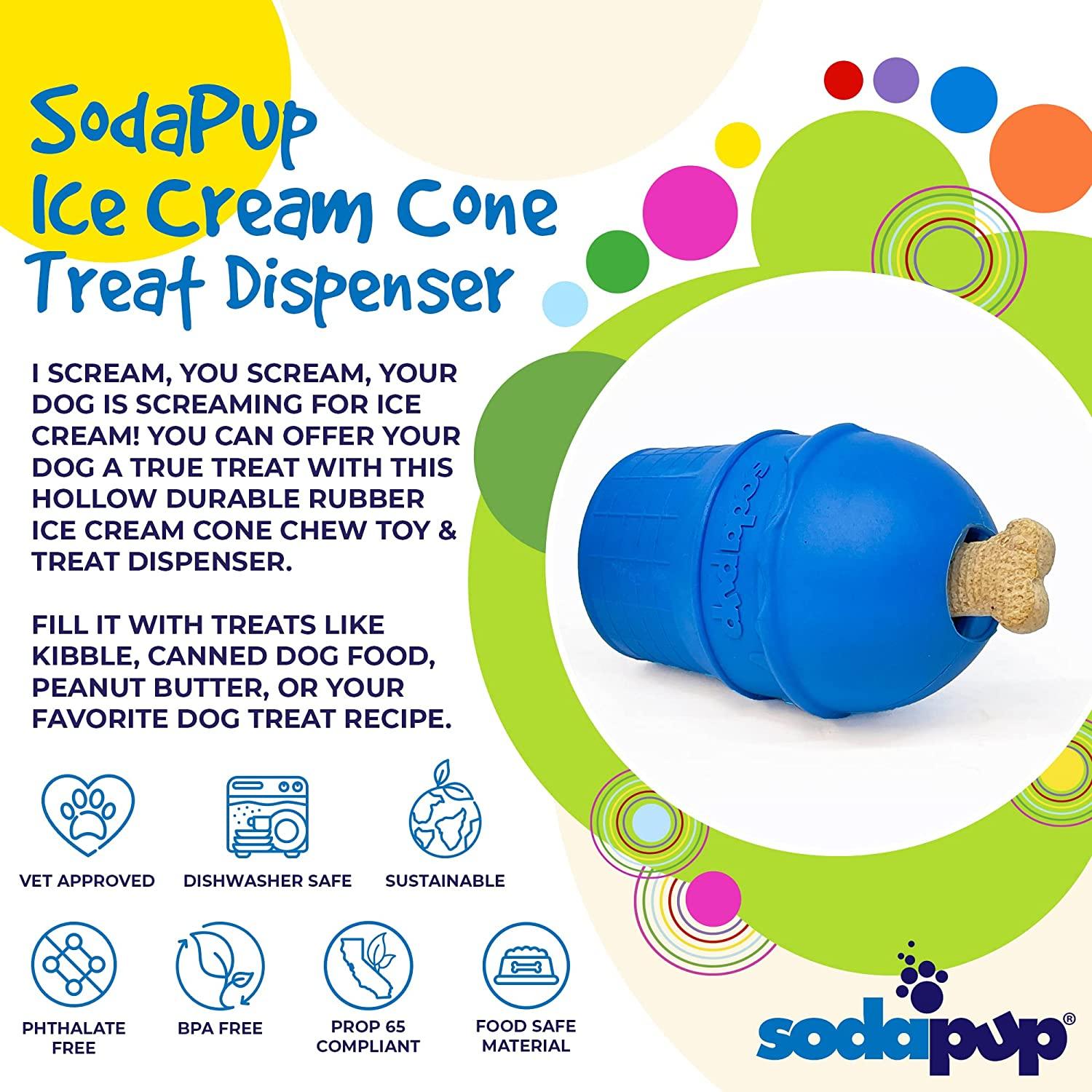 SodaPup Ice Cream Cone Treat Dispenser

I SCREAM, YOU SCREAM, YOUR DOG IS SCREAMING FOR ICE CREAM! YOU CAN OFFER YOUR DOG A TRUE TREAT WITH THIS HOLLOW DURABLE RUBBER ICE CREAM CONE CHEW TOY & TREAT DISPENSER.

FILL IT WITH TREATS LIKE KIBBLE, CANNED DOG FOOD, PEANUT BUTTER, OR YOUR FAVORITE DOG TREAT RECIPE.

sodapup

VET APPROVED

DISHWASHER SAFE

SUSTAINABLE

PHTHALATE FREE

BPA FREE

PROP 65 COMPLIANT

FOOD SAFE MATERIAL

sodapup®